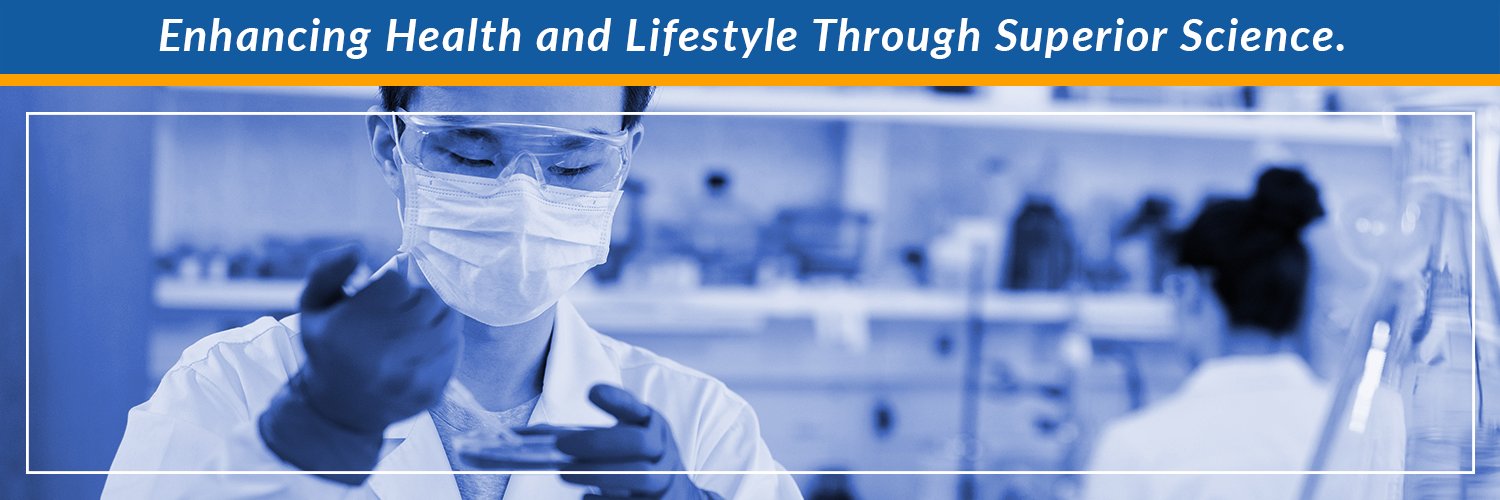 Enhancing Health and Lifestyle Through Superior Science.